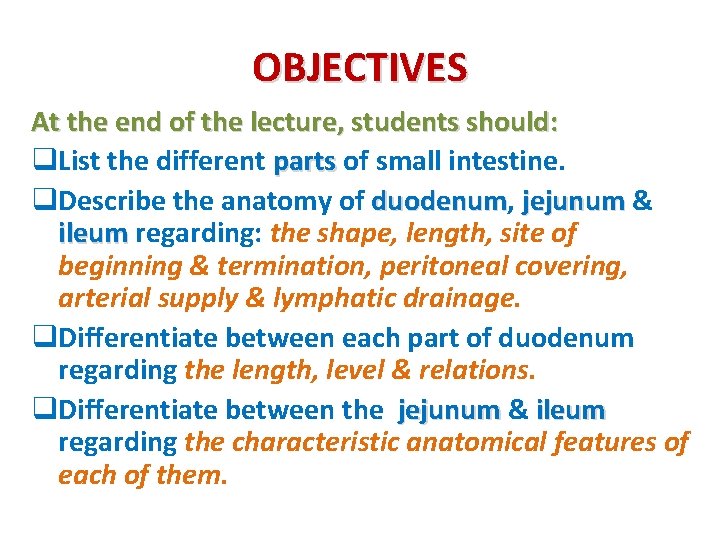 OBJECTIVES

At the end of the lecture, students should:

❑List the different parts of small intestine.

❑Describe the anatomy of duodenum, jejunum & ileum regarding: the shape, length, site of beginning & termination, peritoneal covering, arterial supply & lymphatic drainage.

❑Differentiate between each part of duodenum regarding the length, level & relations.

❑Differentiate between the jejunum & ileum regarding the characteristic anatomical features of each of them.